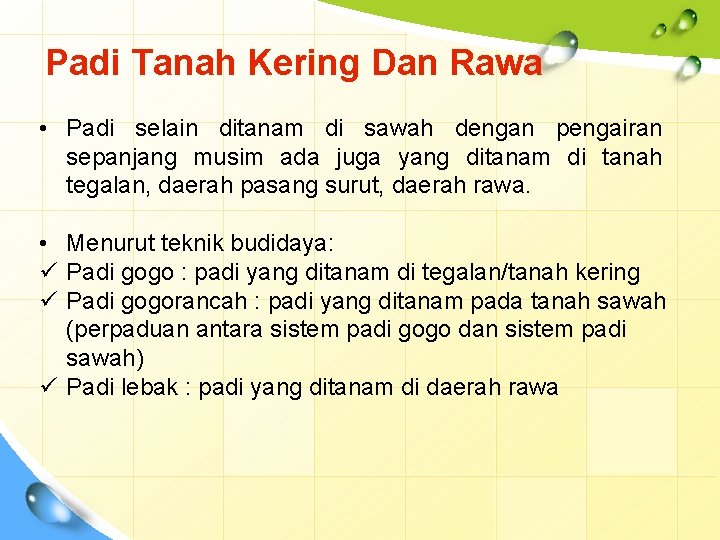 Padi Tanah Kering Dan Rawa

• Padi selain ditanam di sawah dengan pengairan sepanjang musim ada juga yang ditanam di tanah tegalan, daerah pasang surut, daerah rawa.

• Menurut teknik budidaya:
✓ Padi gogo : padi yang ditanam di tegalan/tanah kering
✓ Padi gogorancah : padi yang ditanam pada tanah sawah (perpaduan antara sistem padi gogo dan sistem padi sawah)
✓ Padi lebak : padi yang ditanam di daerah rawa